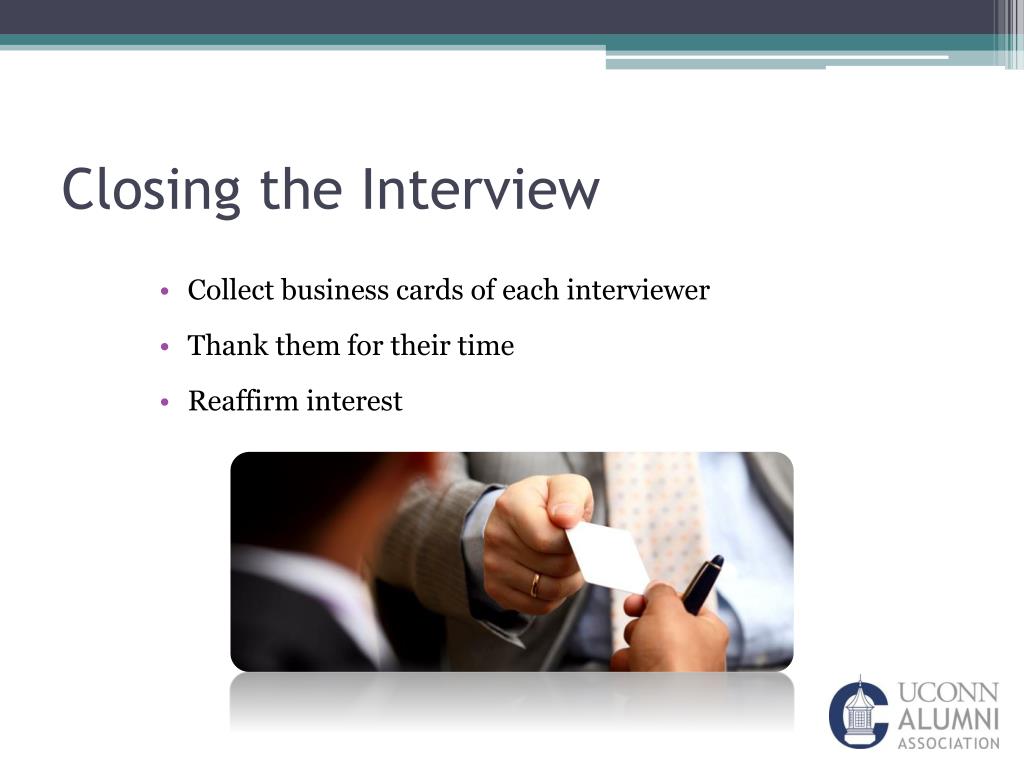 Closing the Interview

• Collect business cards of each interviewer
• Thank them for their time
• Reaffirm interest

UCONN
ALUMNI
ASSOCIATION